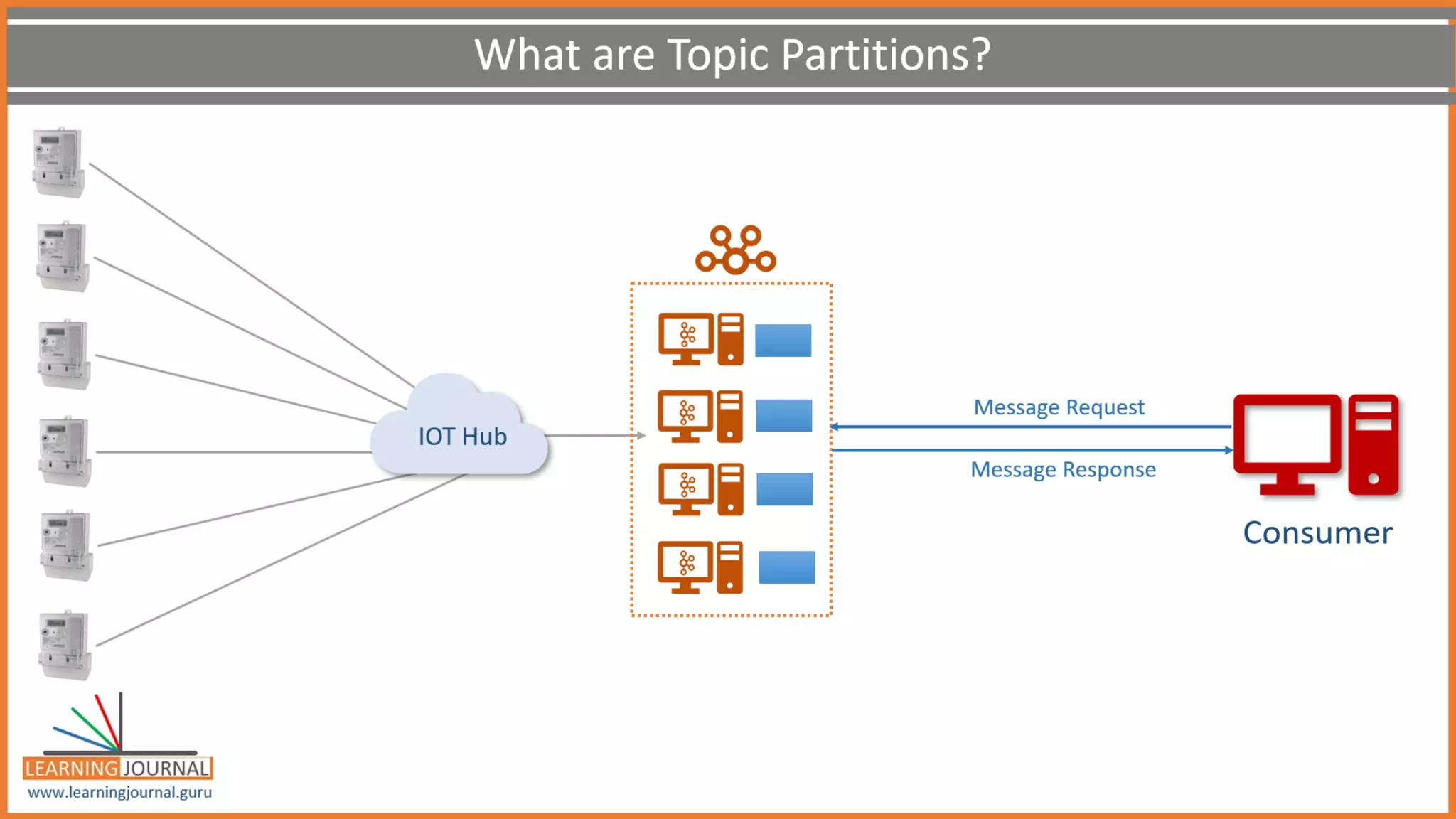 What are Topic Partitions?

IOT Hub

Message Request

Message Response

Consumer

LEARNING JOURNAL
www.learningjournal.guru